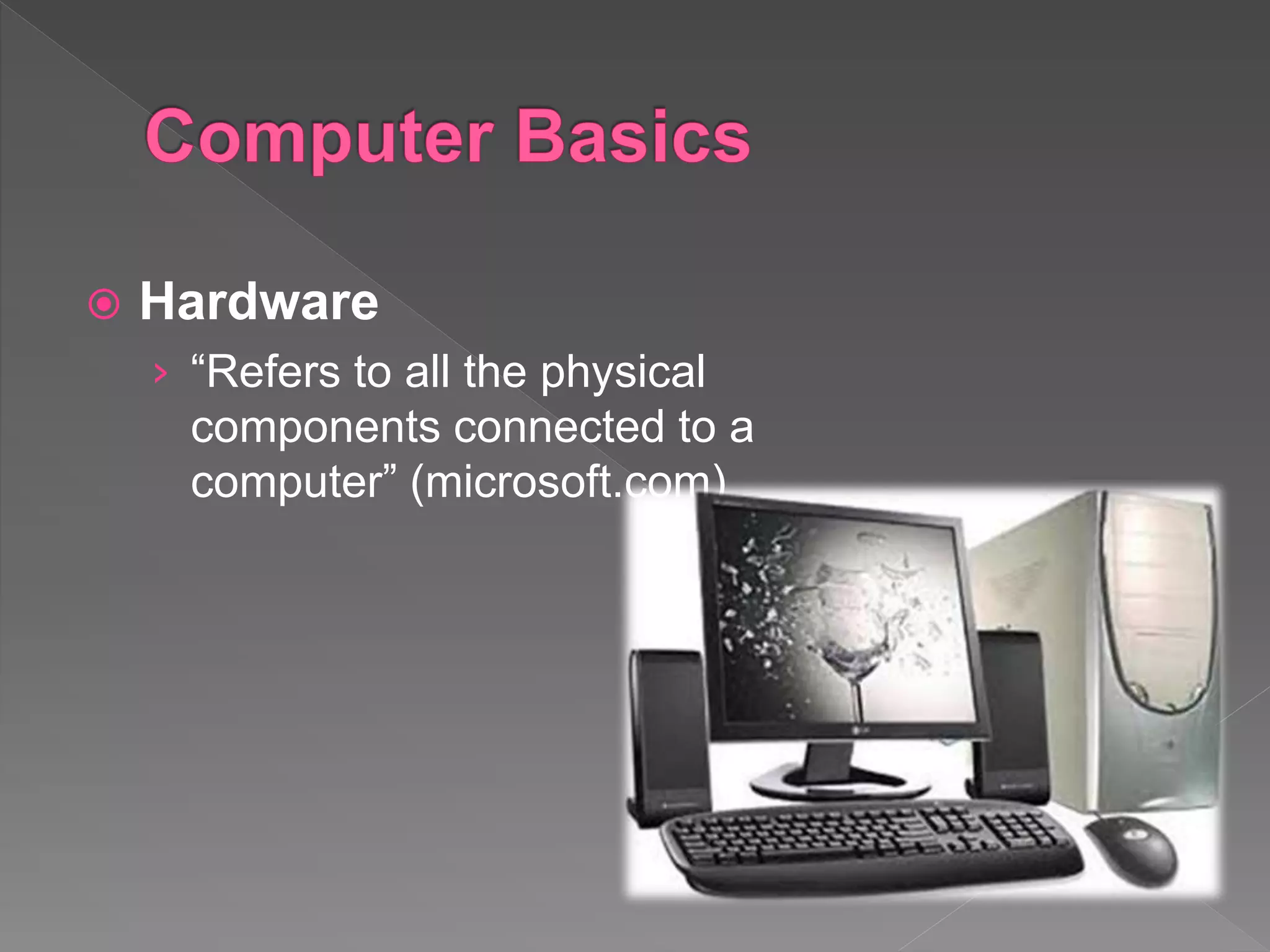 Computer Basics

Hardware

“Refers to all the physical components connected to a computer” (microsoft.com)